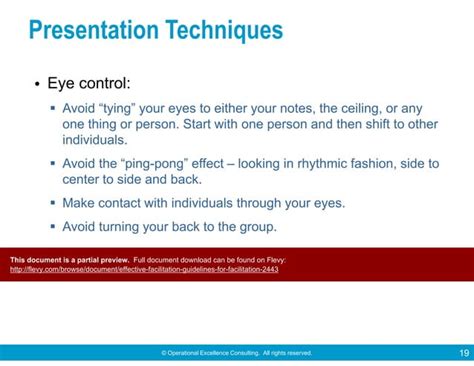 Presentation Techniques

• Eye control:

▪ Avoid “tying” your eyes to either your notes, the ceiling, or any one thing or person. Start with one person and then shift to other individuals.

▪ Avoid the “ping-pong” effect – looking in rhythmic fashion, side to center to side and back.

▪ Make contact with individuals through your eyes.

▪ Avoid turning your back to the group.

This document is a partial preview. Full document download can be found on Flevy:
http://flevy.com/browse/document/effective-facilitation-guidelines-for-facilitation-2443

© Operational Excellence Consulting. All rights reserved.

19